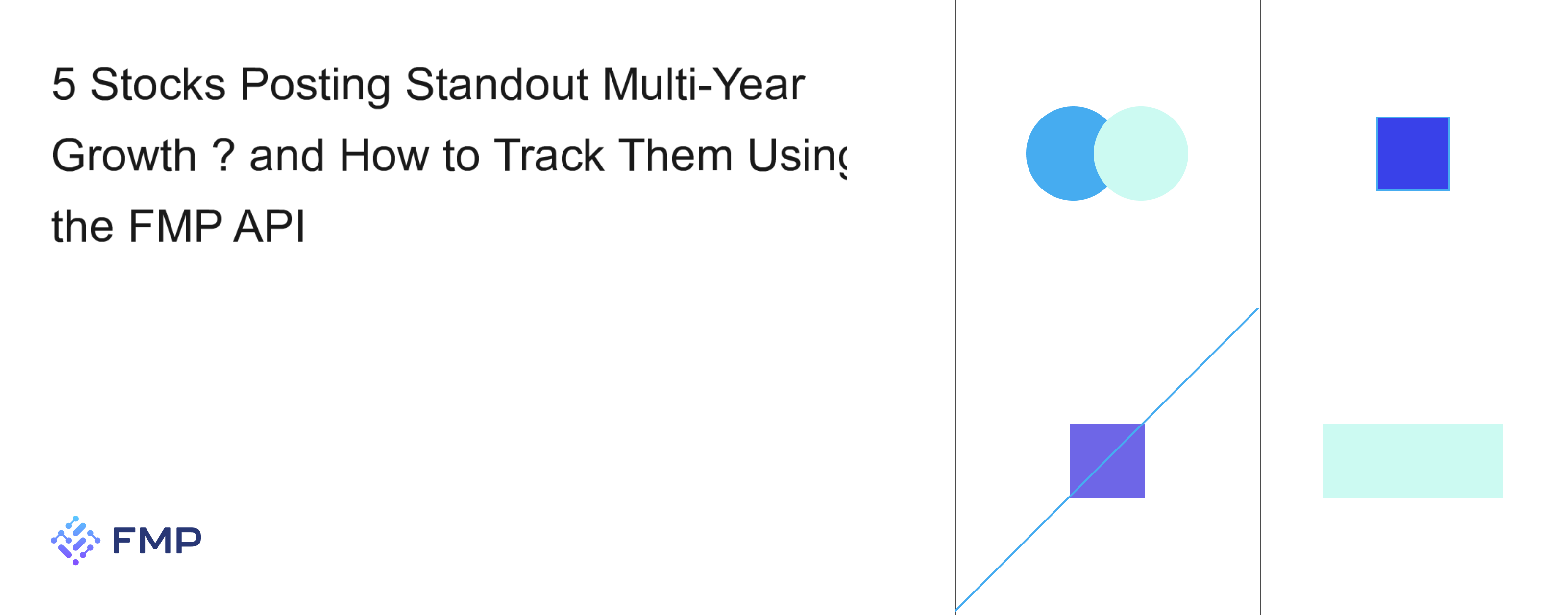 5 Stocks Posting Standout Multi-Year Growth ? and How to Track Them Using the FMP API

FMP